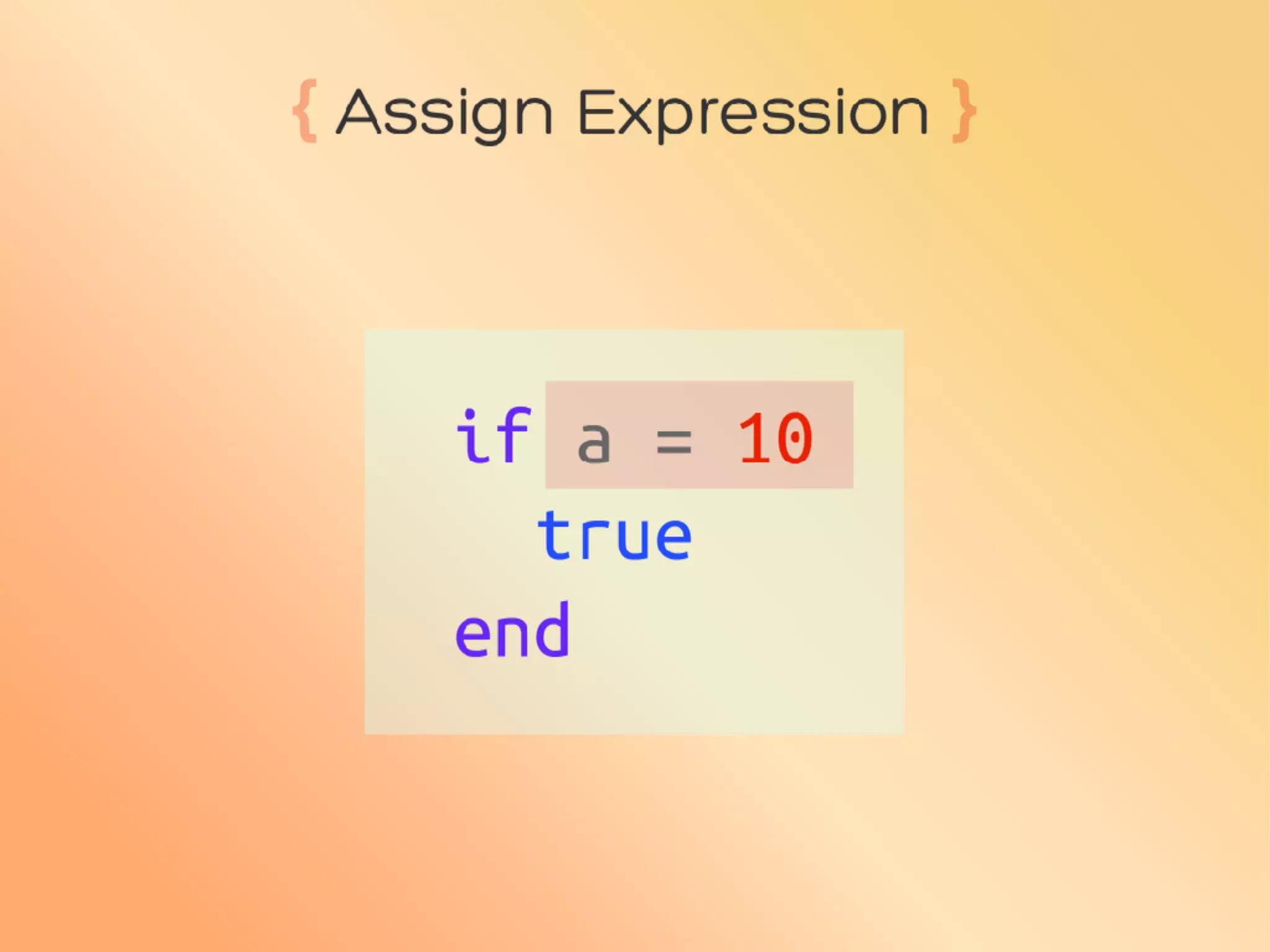 { Assign Expression }

if a = 10
  true
end